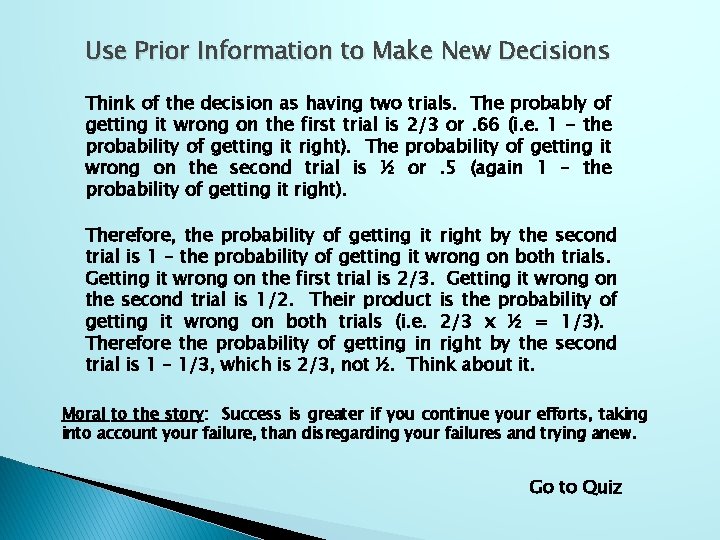 Use Prior Information to Make New Decisions

Think of the decision as having two trials. The probably of getting it wrong on the first trial is 2/3 or .66 (i.e. 1 – the probability of getting it right). The probability of getting it wrong on the second trial is ½ or .5 (again 1 – the probability of getting it right).

Therefore, the probability of getting it right by the second trial is 1 – the probability of getting it wrong on both trials. Getting it wrong on the first trial is 2/3. Getting it wrong on the second trial is 1/2. Their product is the probability of getting it wrong on both trials (i.e. 2/3 x ½ = 1/3). Therefore the probability of getting in right by the second trial is 1 – 1/3, which is 2/3, not ½. Think about it.

Moral to the story: Success is greater if you continue your efforts, taking into account your failure, than disregarding your failures and trying anew.

Go to Quiz